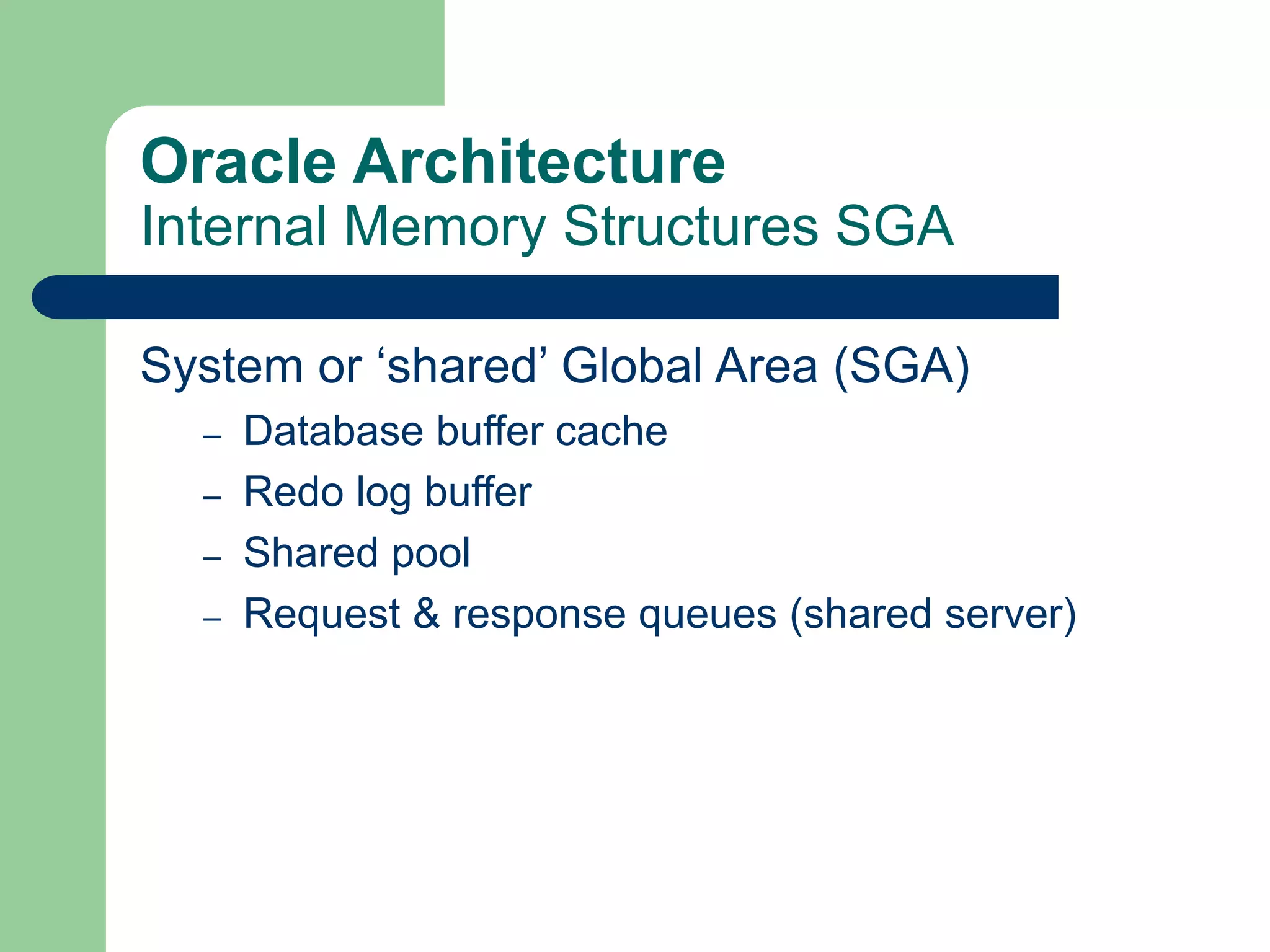 Oracle Architecture
Internal Memory Structures SGA

System or ‘shared’ Global Area (SGA)

– Database buffer cache
– Redo log buffer
– Shared pool
– Request & response queues (shared server)